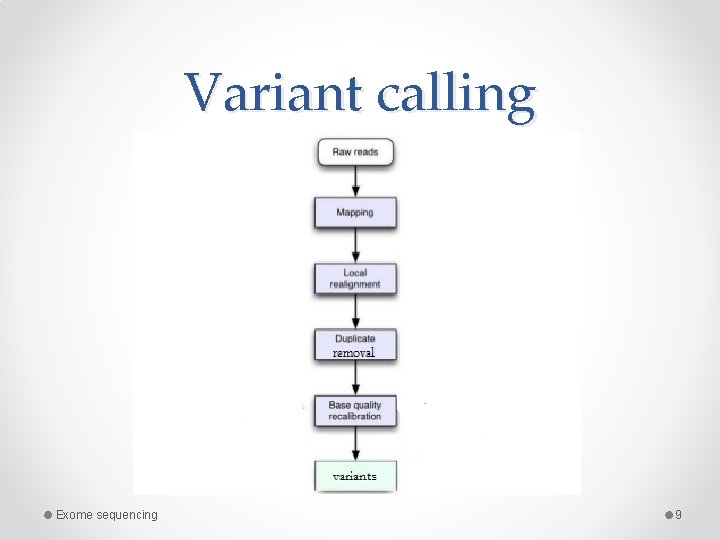 Variant calling

Raw reads

Mapping

Local realignment

Duplicate removal

Base quality recalibration

variants

Exome sequencing

9